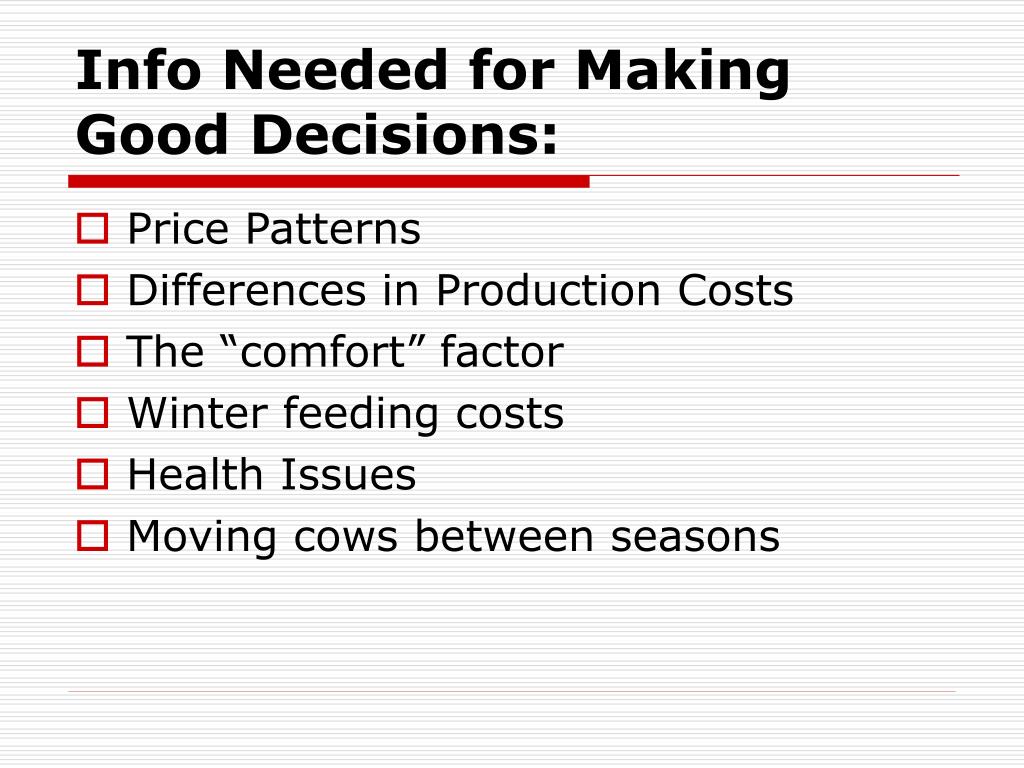 Info Needed for Making Good Decisions:

Price Patterns
Differences in Production Costs
The “comfort” factor
Winter feeding costs
Health Issues
Moving cows between seasons